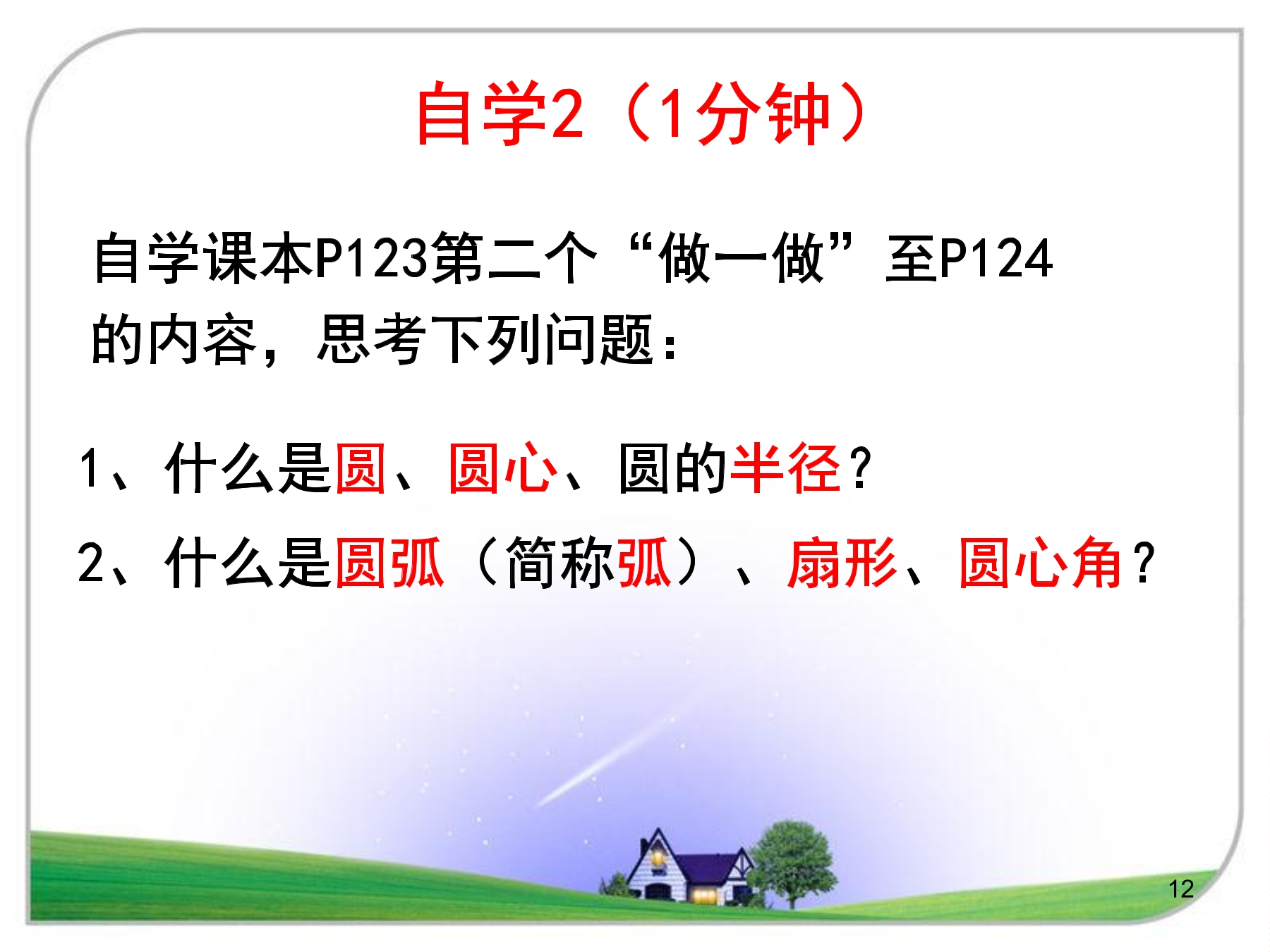 自学2（1分钟）

自学课本P123第二个“做一做”至P124的内容，思考下列问题：

1、什么是圆、圆心、圆的半径？

2、什么是圆弧（简称弧）、扇形、圆心角？

12